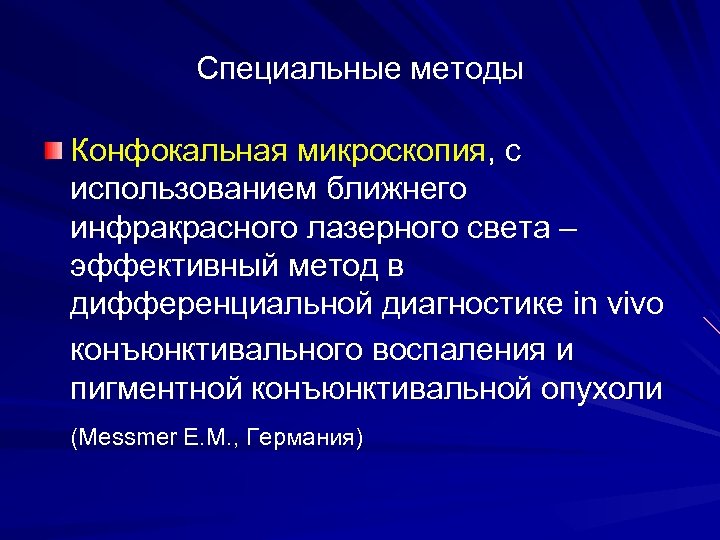 Специальные методы

Конфокальная микроскопия, с использованием ближнего инфракрасного лазерного света – эффективный метод в дифференциальной диагностике in vivo конъюнктивального воспаления и пигментной конъюнктивальной опухоли

(Messmer E.M., Германия)